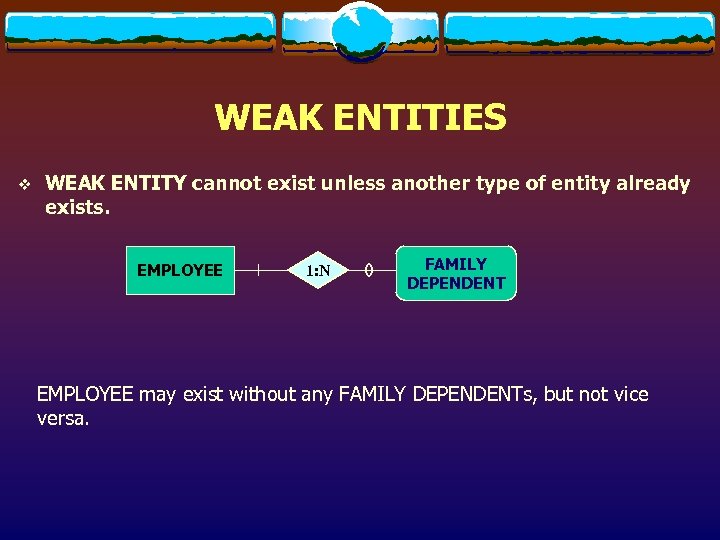 WEAK ENTITIES

❖ WEAK ENTITY cannot exist unless another type of entity already exists.

EMPLOYEE

1:N

FAMILY DEPENDENT

EMPLOYEE may exist without any FAMILY DEPENDENTs, but not vice versa.